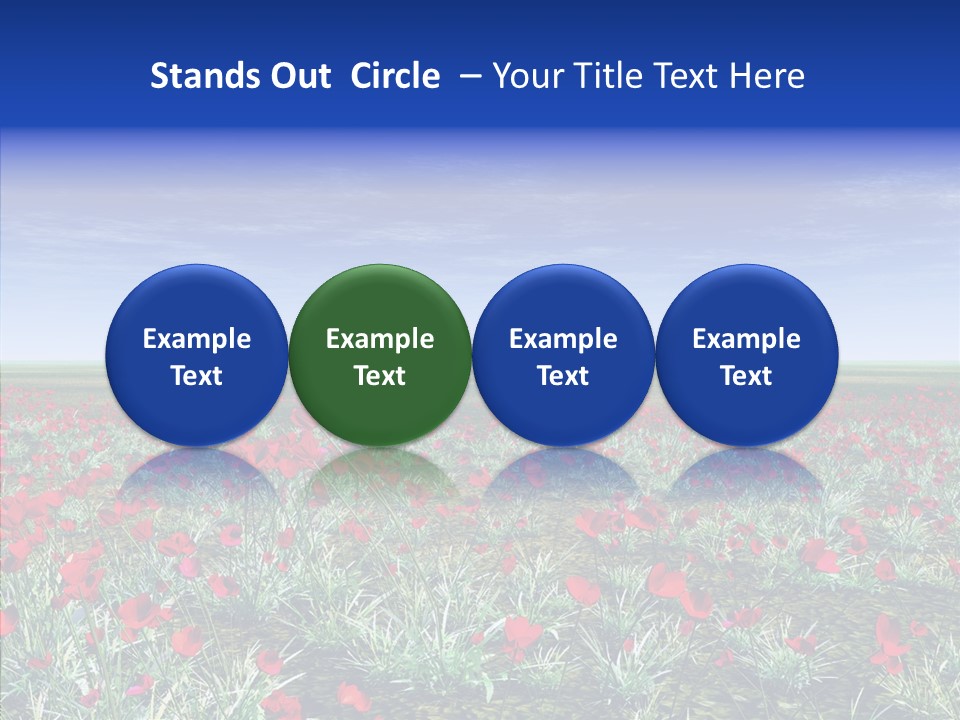 Stands Out Circle – Your Title Text Here

Example Text

Example Text

Example Text

Example Text